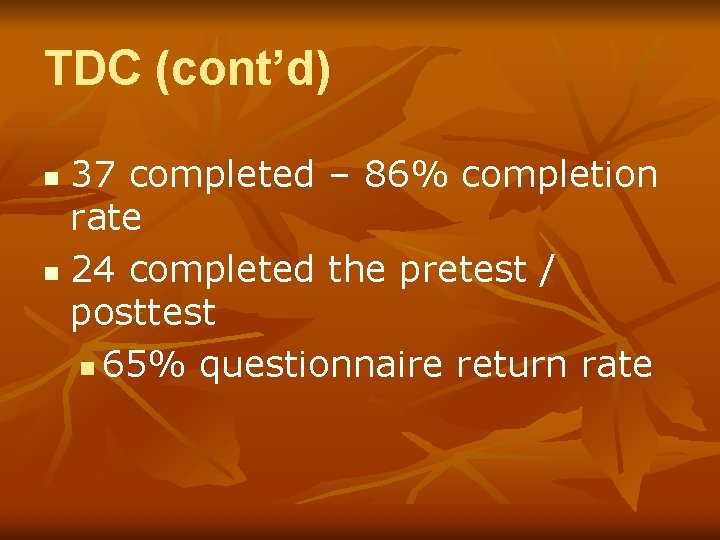 TDC (cont’d)

- 37 completed – 86% completion rate
- 24 completed the pretest / posttest
  - 65% questionnaire return rate